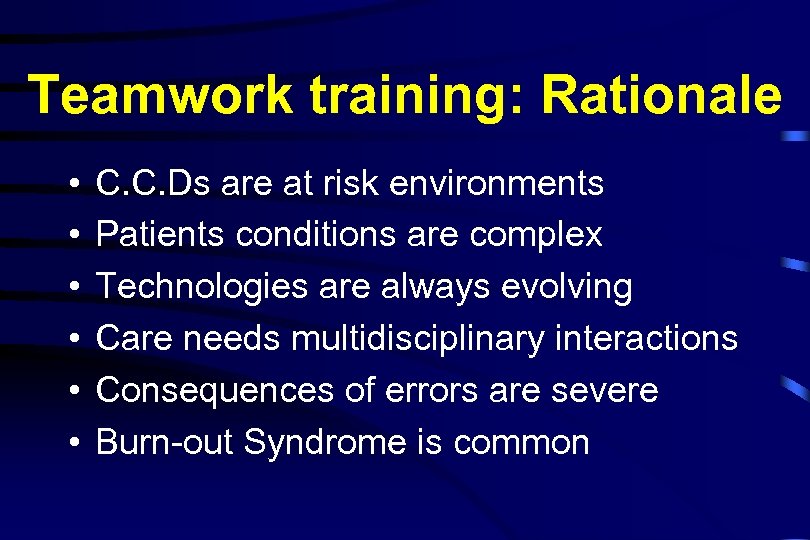 Teamwork training: Rationale

• C.C.Ds are at risk environments
• Patients conditions are complex
• Technologies are always evolving
• Care needs multidisciplinary interactions
• Consequences of errors are severe
• Burn-out Syndrome is common